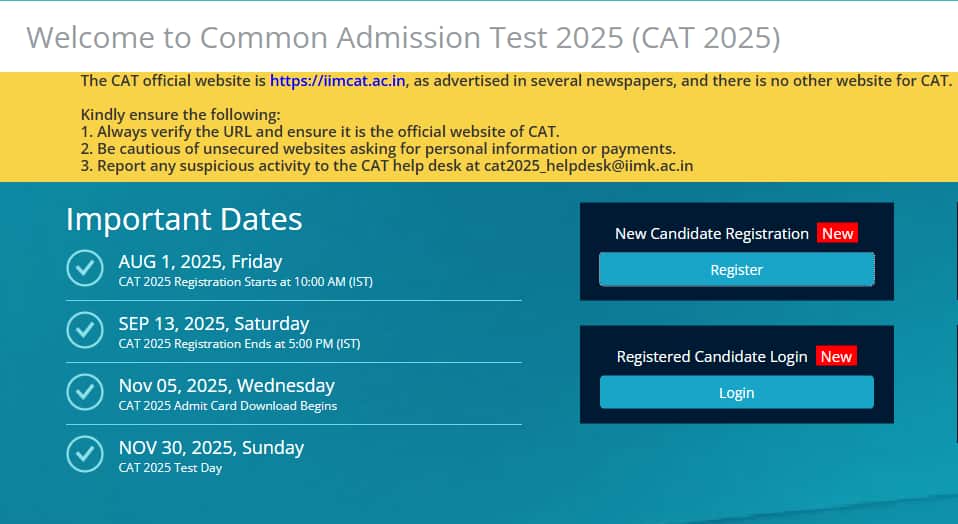 Welcome to Common Admission Test 2025 (CAT 2025)

The CAT official website is https://iimcat.ac.in, as advertised in several newspapers, and there is no other website for CAT.

Kindly ensure the following:
1. Always verify the URL and ensure it is the official website of CAT.
2. Be cautious of unsecured websites asking for personal information or payments.
3. Report any suspicious activity to the CAT help desk at cat2025_helpdesk@iimk.ac.in

Important Dates

AUG 1, 2025, Friday
CAT 2025 Registration Starts at 10:00 AM (IST)

SEP 13, 2025, Saturday
CAT 2025 Registration Ends at 5:00 PM (IST)

Nov 05, 2025, Wednesday
CAT 2025 Admit Card Download Begins

NOV 30, 2025, Sunday
CAT 2025 Test Day

New Candidate Registration New
Register

Registered Candidate Login New
Login